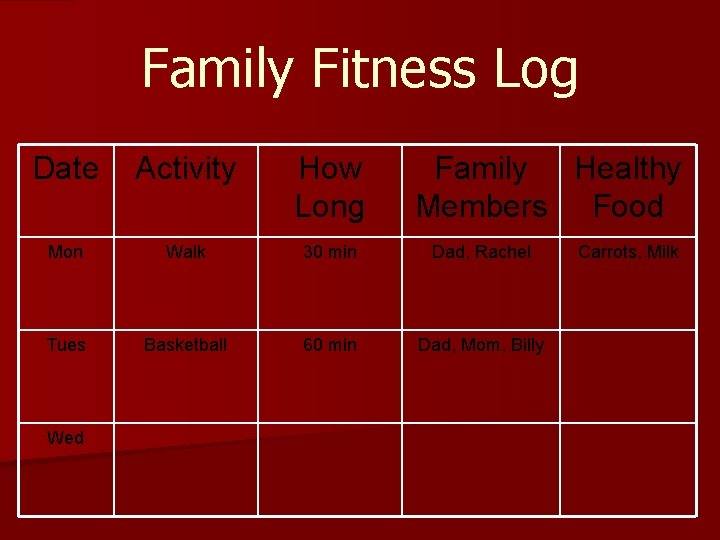 Family Fitness Log

| Date | Activity | How Long | Family Members | Healthy Food |
|---|---|---|---|---|
| Mon | Walk | 30 min | Dad, Rachel | Carrots, Milk |
| Tues | Basketball | 60 min | Dad, Mom, Billy | |
| Wed | | | | |